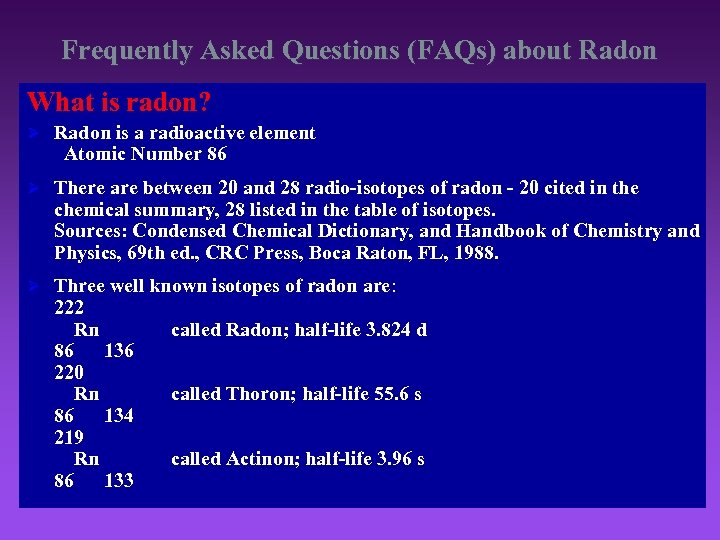 Frequently Asked Questions (FAQs) about Radon

What is radon?

Radon is a radioactive element
Atomic Number 86

There are between 20 and 28 radio-isotopes of radon - 20 cited in the chemical summary, 28 listed in the table of isotopes.
Sources: Condensed Chemical Dictionary, and Handbook of Chemistry and Physics, 69th ed., CRC Press, Boca Raton, FL, 1988.

Three well known isotopes of radon are:
222
Rn called Radon; half-life 3.824 d
86 136
220
Rn called Thoron; half-life 55.6 s
86 134
219
Rn called Actinon; half-life 3.96 s
86 133